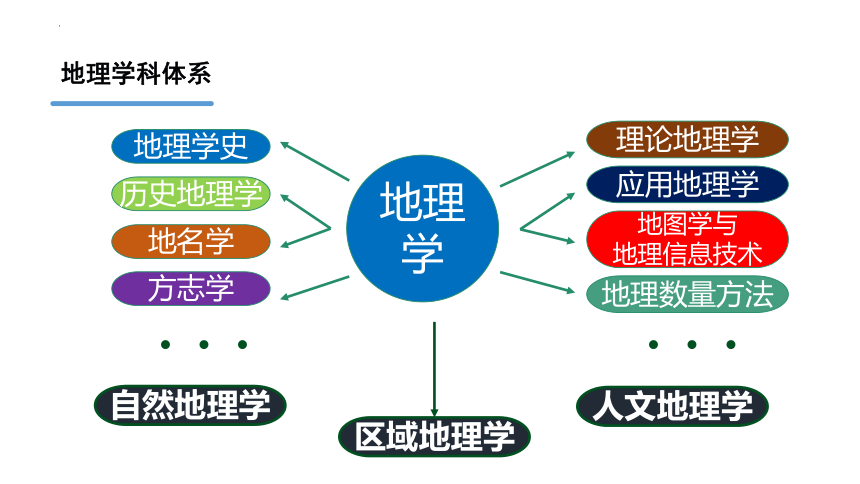 地理学科体系

地理学史
历史地理学
地名学
方志学
• • •
自然地理学

地理学

区域地理学

理论地理学
应用地理学
地图学与地理信息技术
地理数量方法
• • •
人文地理学